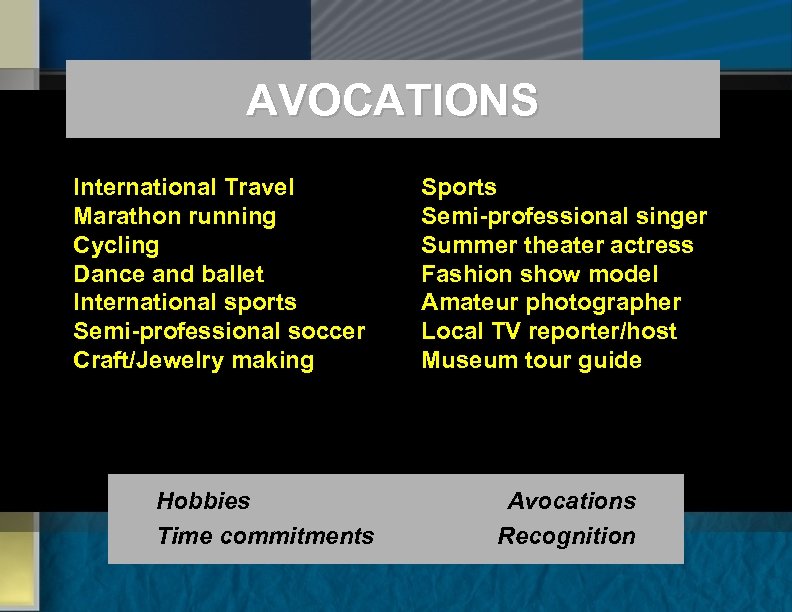 AVOCATIONS

International Travel
Marathon running
Cycling
Dance and ballet
International sports
Semi-professional soccer
Craft/Jewelry making

Sports
Semi-professional singer
Summer theater actress
Fashion show model
Amateur photographer
Local TV reporter/host
Museum tour guide

Hobbies
Time commitments

Avocations
Recognition